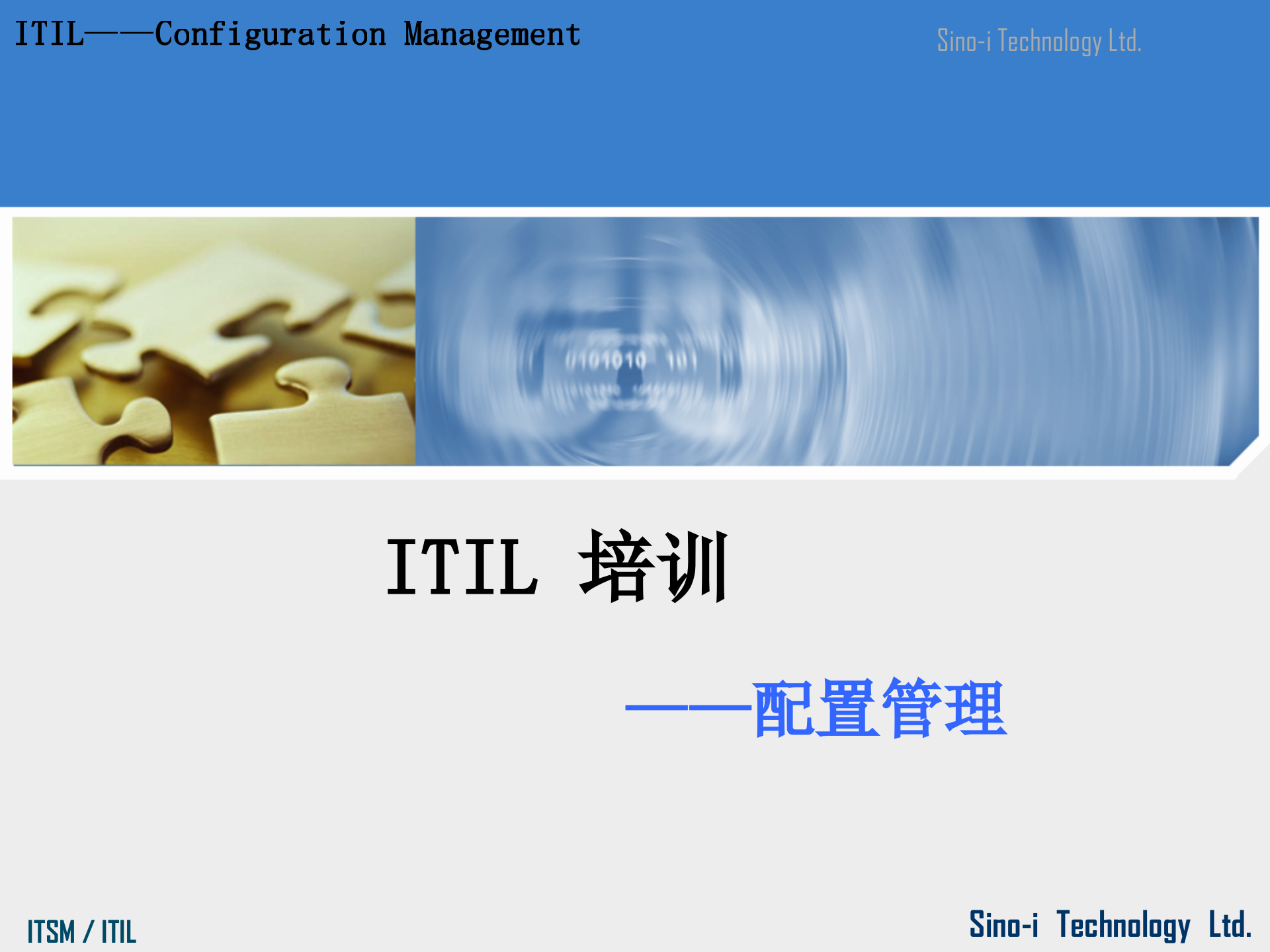 ITIL——Configuration Management

Sino-i Technology Ltd.

0101010 101

ITIL 培训

——配置管理

ITSM / ITIL

Sino-i Technology Ltd.